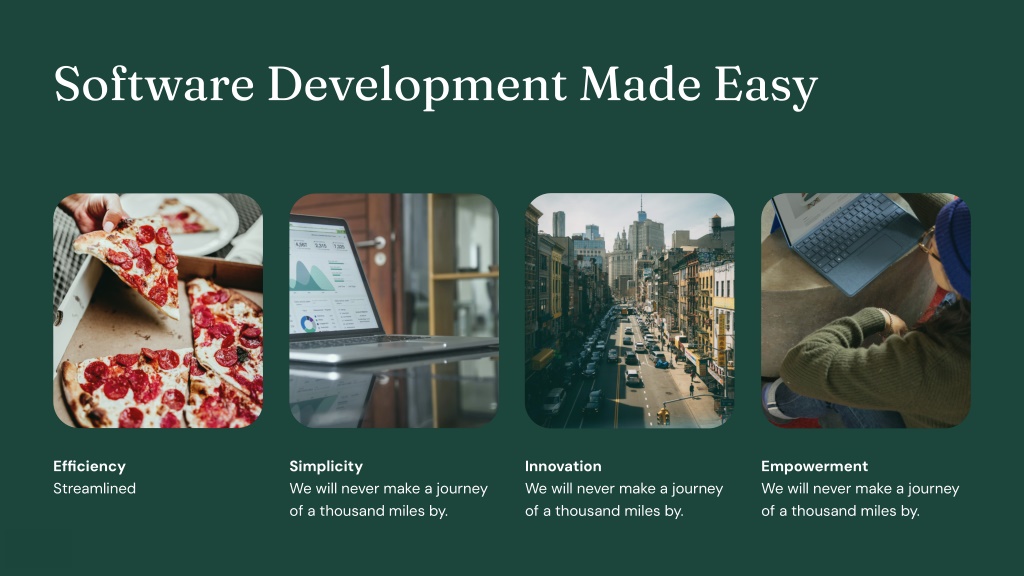 Software Development Made Easy

Efficiency
Streamlined

Simplicity
We will never make a journey of a thousand miles by.

Innovation
We will never make a journey of a thousand miles by.

Empowerment
We will never make a journey of a thousand miles by.